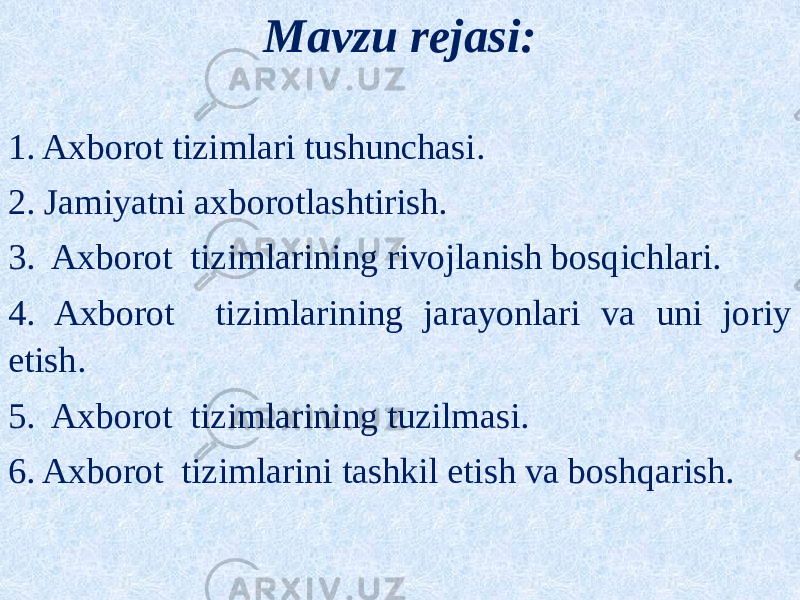 Mavzu rejasi:

ARXIV.UZ

1. Axborot tizimlari tushunchasi.

2. Jamiyatni axborotlashtirish.

3. Axborot tizimlarining rivojlanish bosqichlari.

4. Axborot tizimlarining jarayonlari va uni joriy etish.

5. Axborot tizimlarining tuzilmasi.

6. Axborot tizimlarini tashkil etish va boshqarish.

ARXIV.UZ